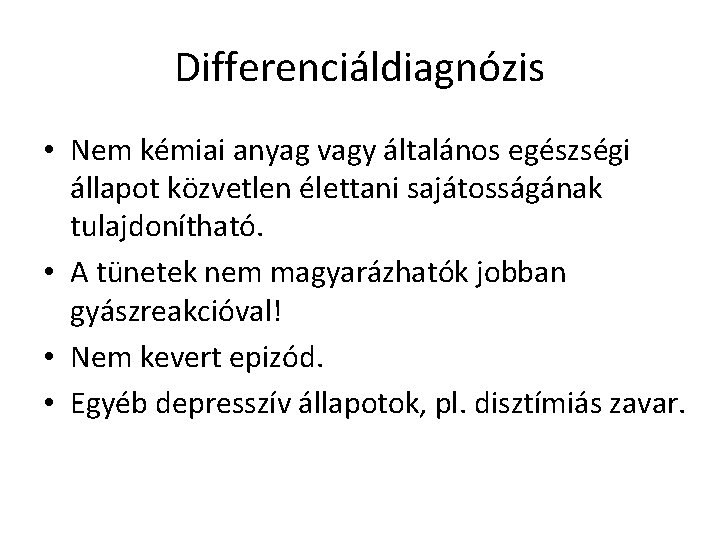 Differenciáldiagnózis

• Nem kémiai anyag vagy általános egészségi állapot közvetlen élettani sajátosságának tulajdonítható.
• A tünetek nem magyarázhatók jobban gyászreakcióval!
• Nem kevert epizód.
• Egyéb depresszív állapotok, pl. disztímiás zavar.